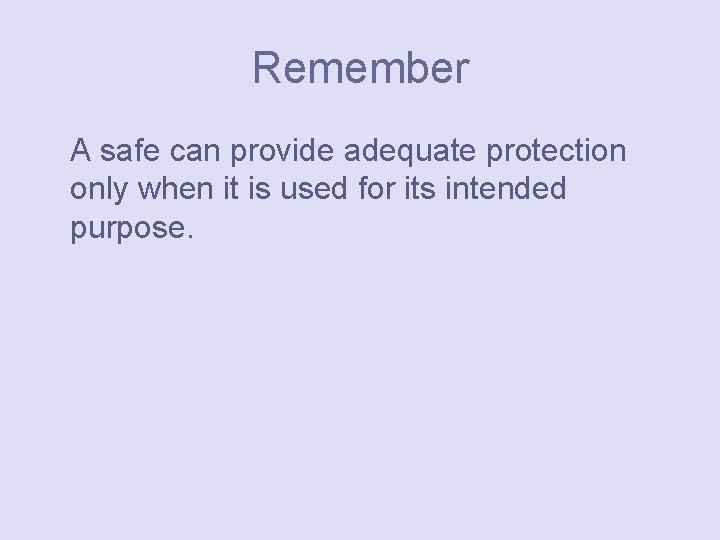 Remember

A safe can provide adequate protection only when it is used for its intended purpose.